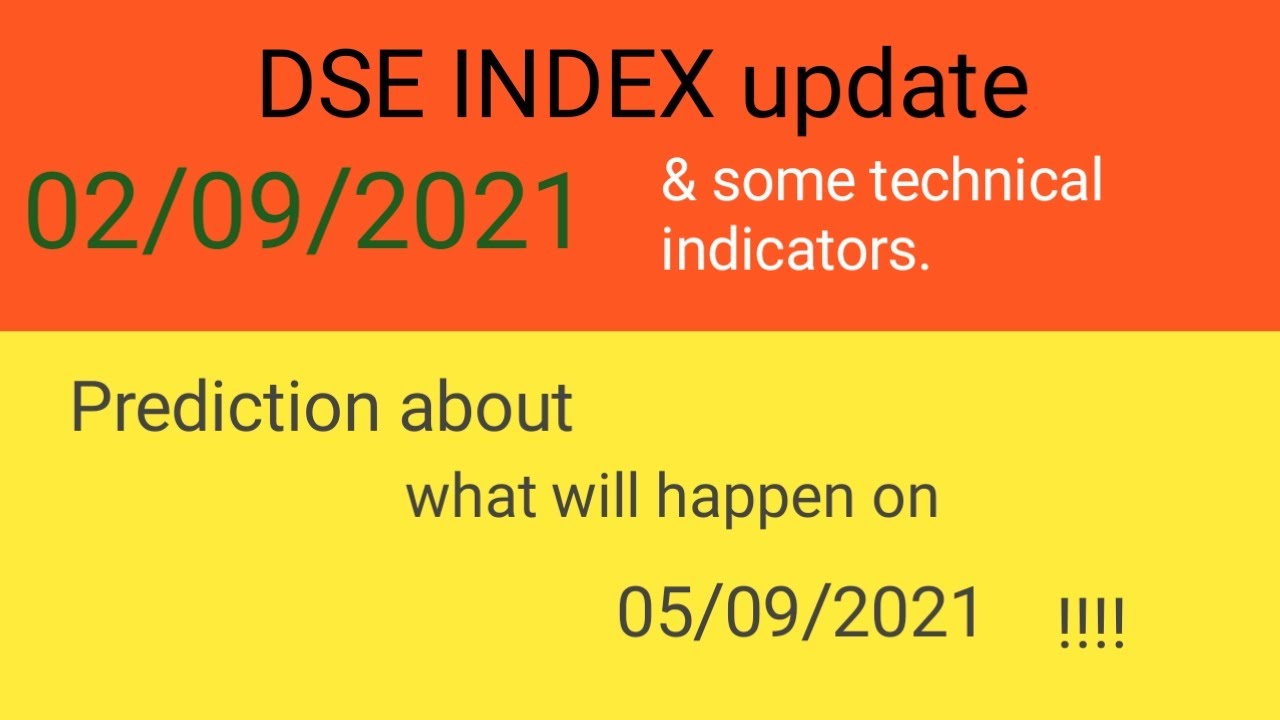 DSE INDEX update

02/09/2021

& some technical indicators.

Prediction about

what will happen on

05/09/2021 !!!!